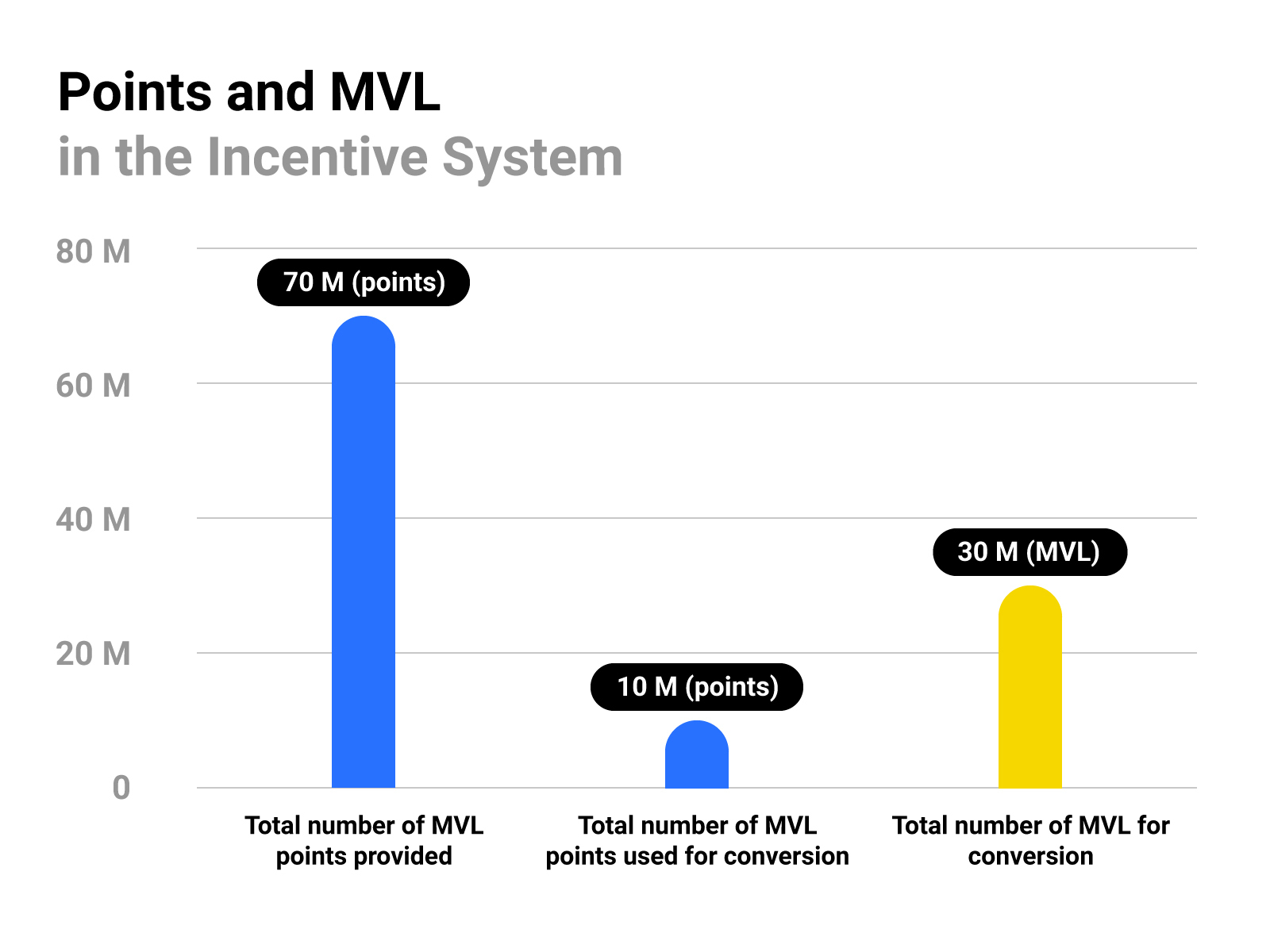 Points and MVL
in the Incentive System

80 M
60 M
40 M
20 M
0

70 M (points)
10 M (points)
30 M (MVL)

Total number of MVL points provided
Total number of MVL points used for conversion
Total number of MVL for conversion